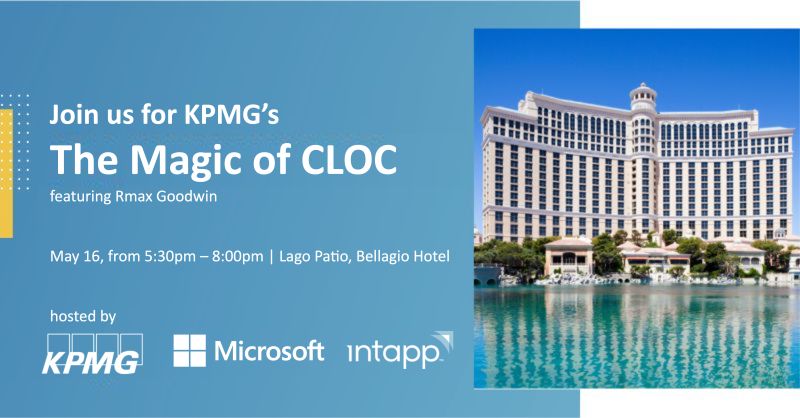 Join us for KPMG's
The Magic of CLOC
featuring Rmax Goodwin

May 16, from 5:30pm – 8:00pm | Lago Patio, Bellagio Hotel

hosted by
KPMG Microsoft intapp